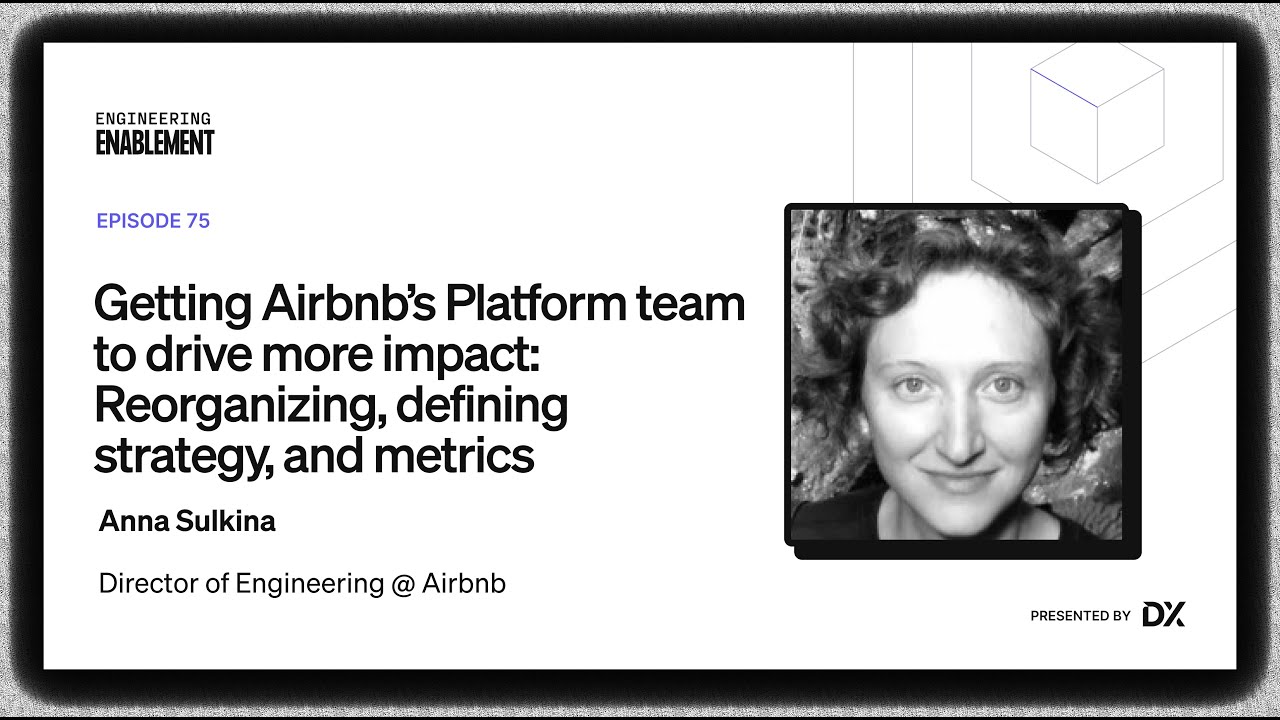 ENGINEERING
ENABLEMENT

EPISODE 75

Getting Airbnb's Platform team to drive more impact: Reorganizing, defining strategy, and metrics

Anna Sulkina

Director of Engineering @ Airbnb

PRESENTED BY DX